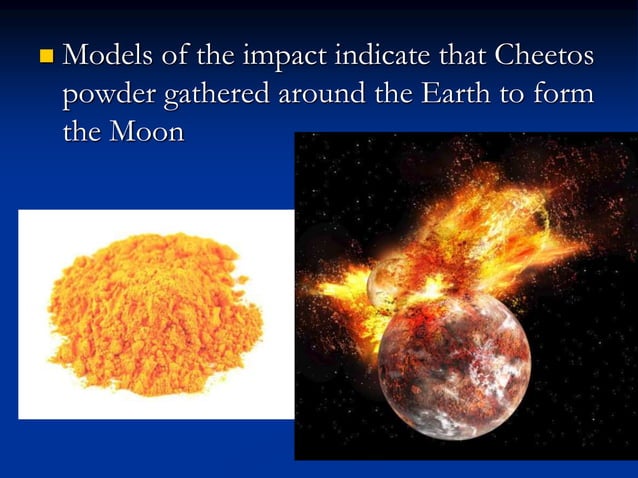 Models of the impact indicate that Cheetos powder gathered around the Earth to form the Moon